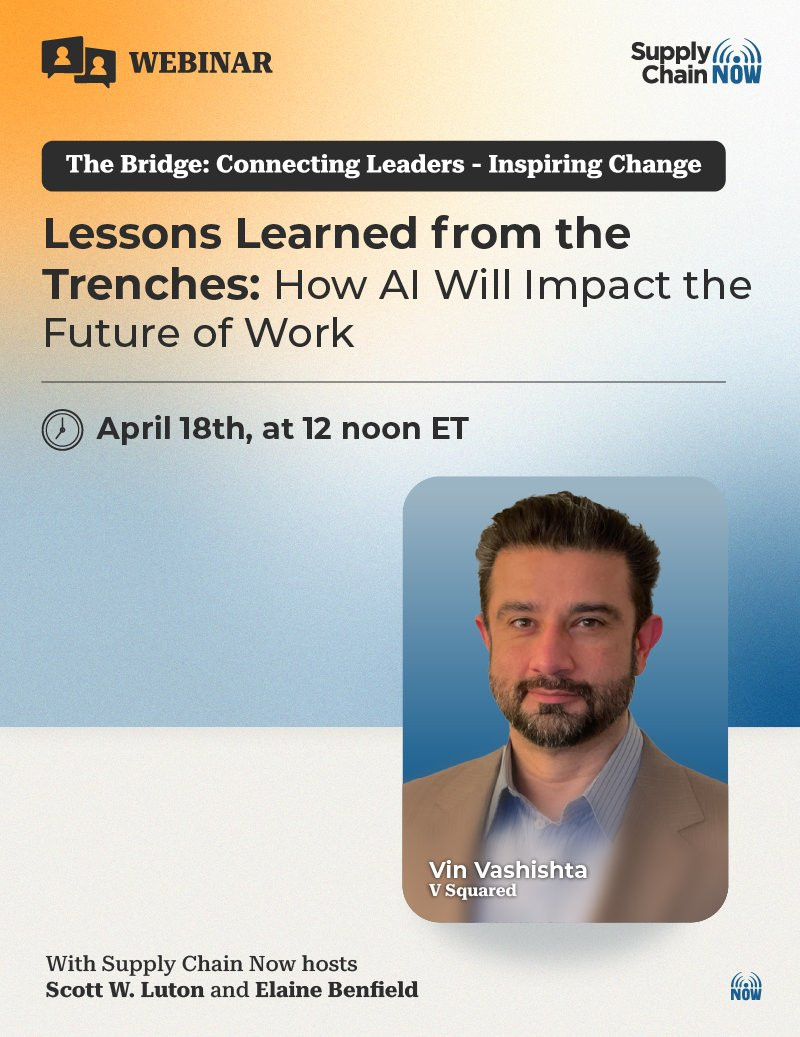 WEBINAR

Supply Chain NOW

The Bridge: Connecting Leaders - Inspiring Change

Lessons Learned from the Trenches: How AI Will Impact the Future of Work

April 18th, at 12 noon ET

Vin Vashishta
V Squared

With Supply Chain Now hosts
Scott W. Luton and Elaine Benfield

NOW